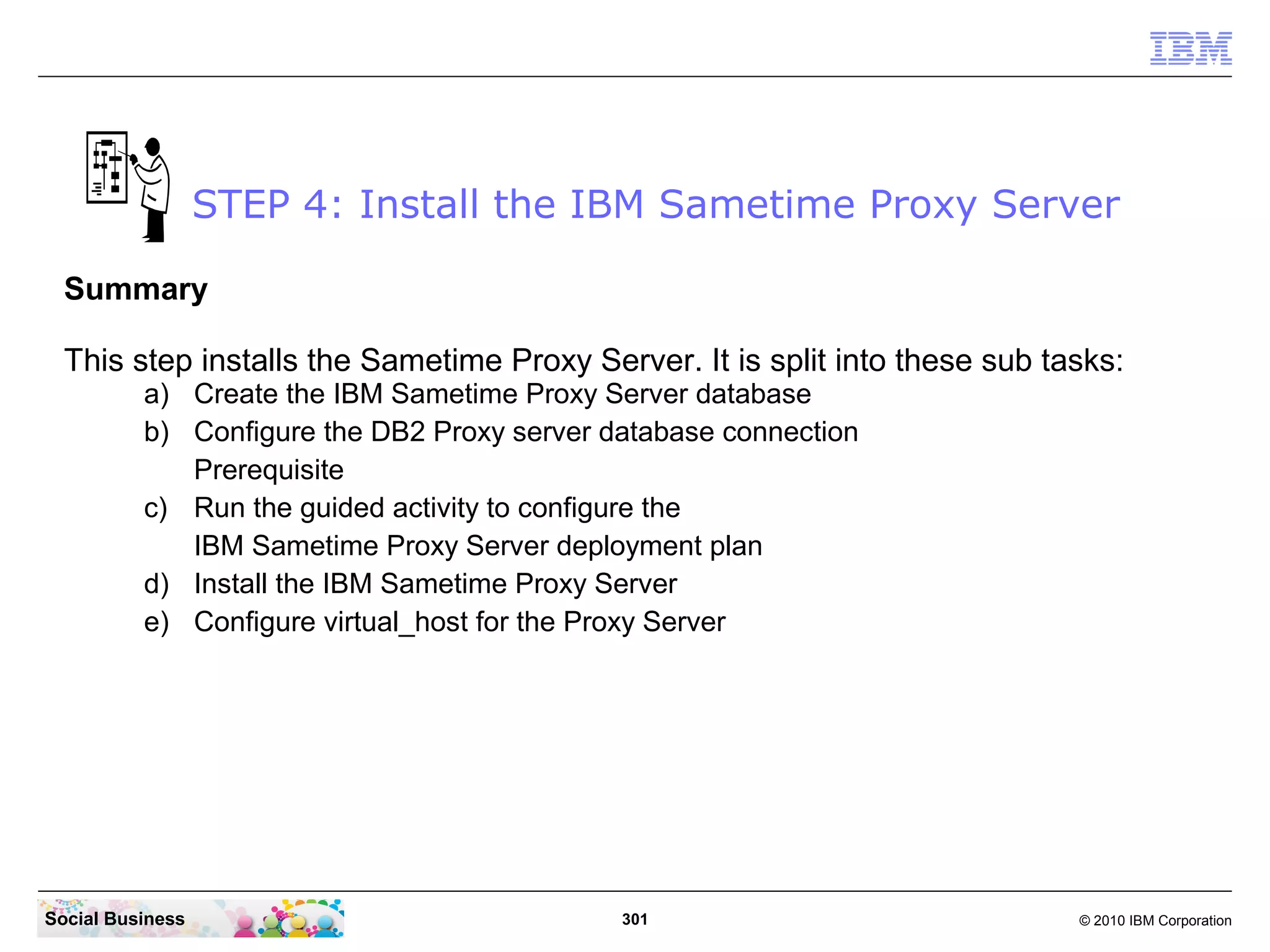 IBM

STEP 4: Install the IBM Sametime Proxy Server

Summary

This step installs the Sametime Proxy Server. It is split into these sub tasks:
a) Create the IBM Sametime Proxy Server database
b) Configure the DB2 Proxy server database connection Prerequisite
c) Run the guided activity to configure the IBM Sametime Proxy Server deployment plan
d) Install the IBM Sametime Proxy Server
e) Configure virtual_host for the Proxy Server

Social Business

301

© 2010 IBM Corporation